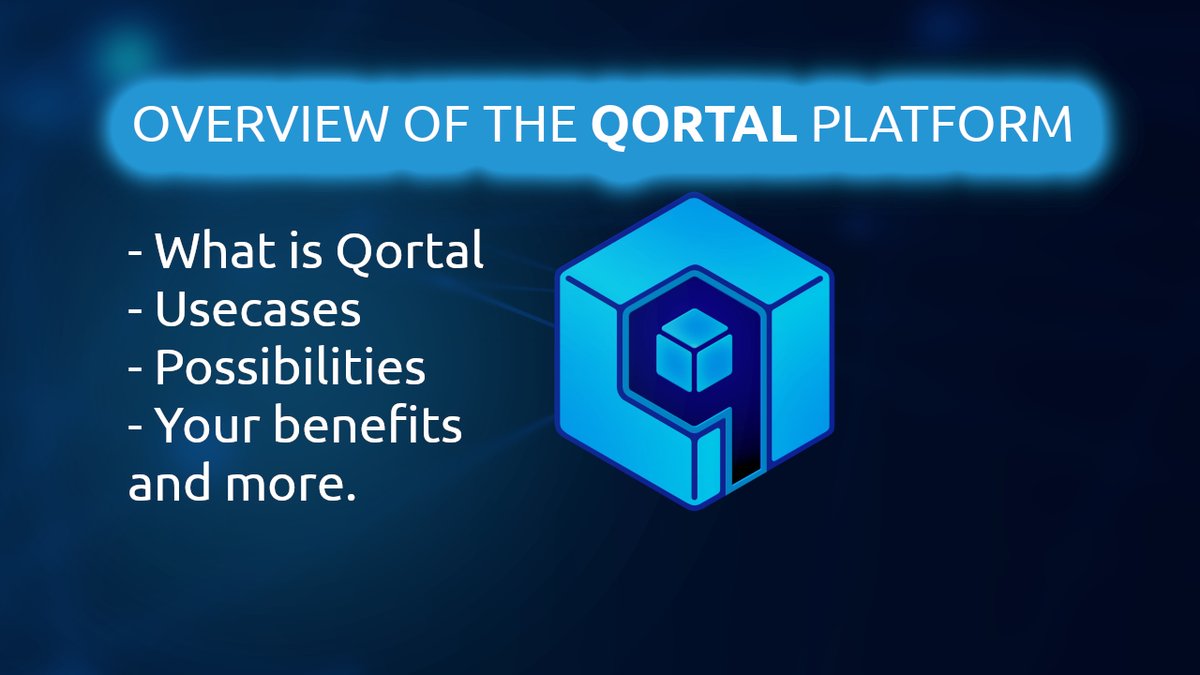 OVERVIEW OF THE QORTAL PLATFORM

- What is Qortal
- Usecases
- Possibilities
- Your benefits
and more.